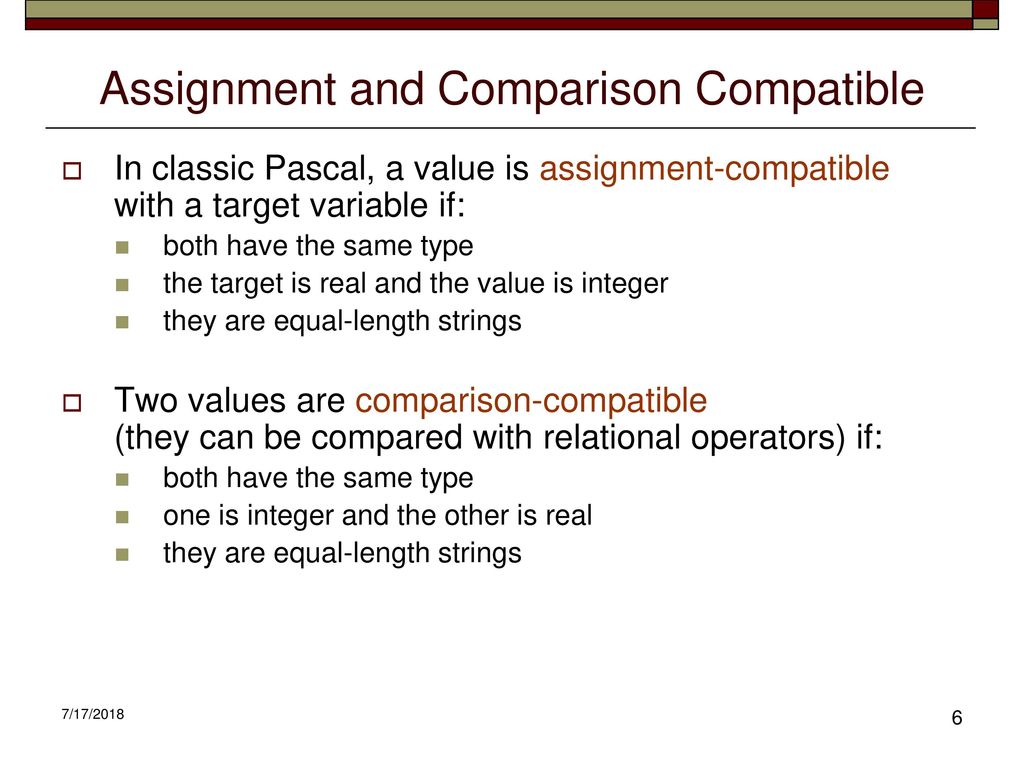 Assignment and Comparison Compatible

In classic Pascal, a value is assignment-compatible with a target variable if:

both have the same type

the target is real and the value is integer

they are equal-length strings

Two values are comparison-compatible (they can be compared with relational operators) if:

both have the same type

one is integer and the other is real

they are equal-length strings

7/17/2018

6